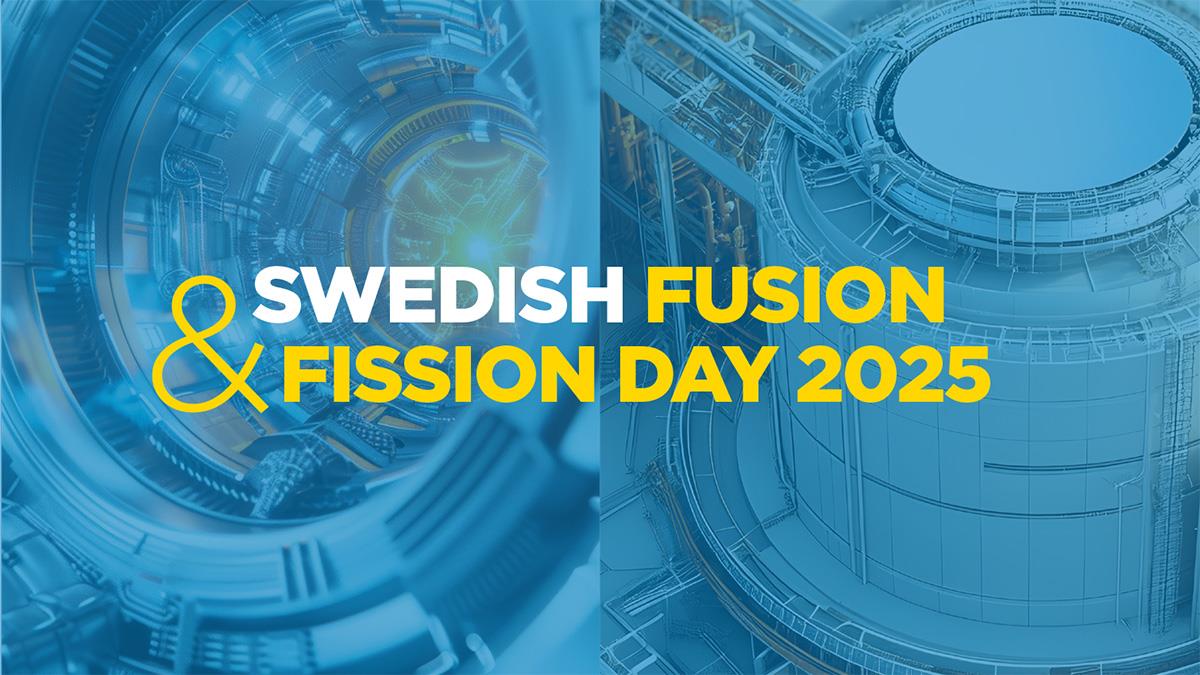 SWEDISH FUSION & FISSION DAY 2025